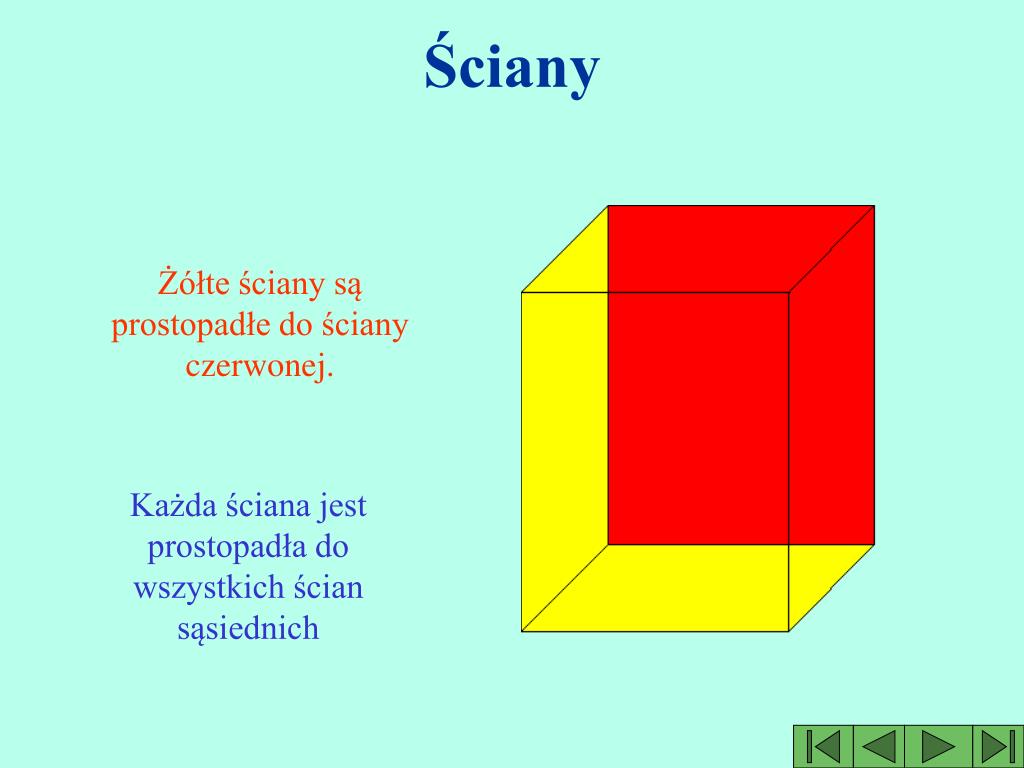 Ściany

Żółte ściany są prostopadłe do ściany czerwonej.

Każda ściana jest prostopadła do wszystkich ścian sąsiednich